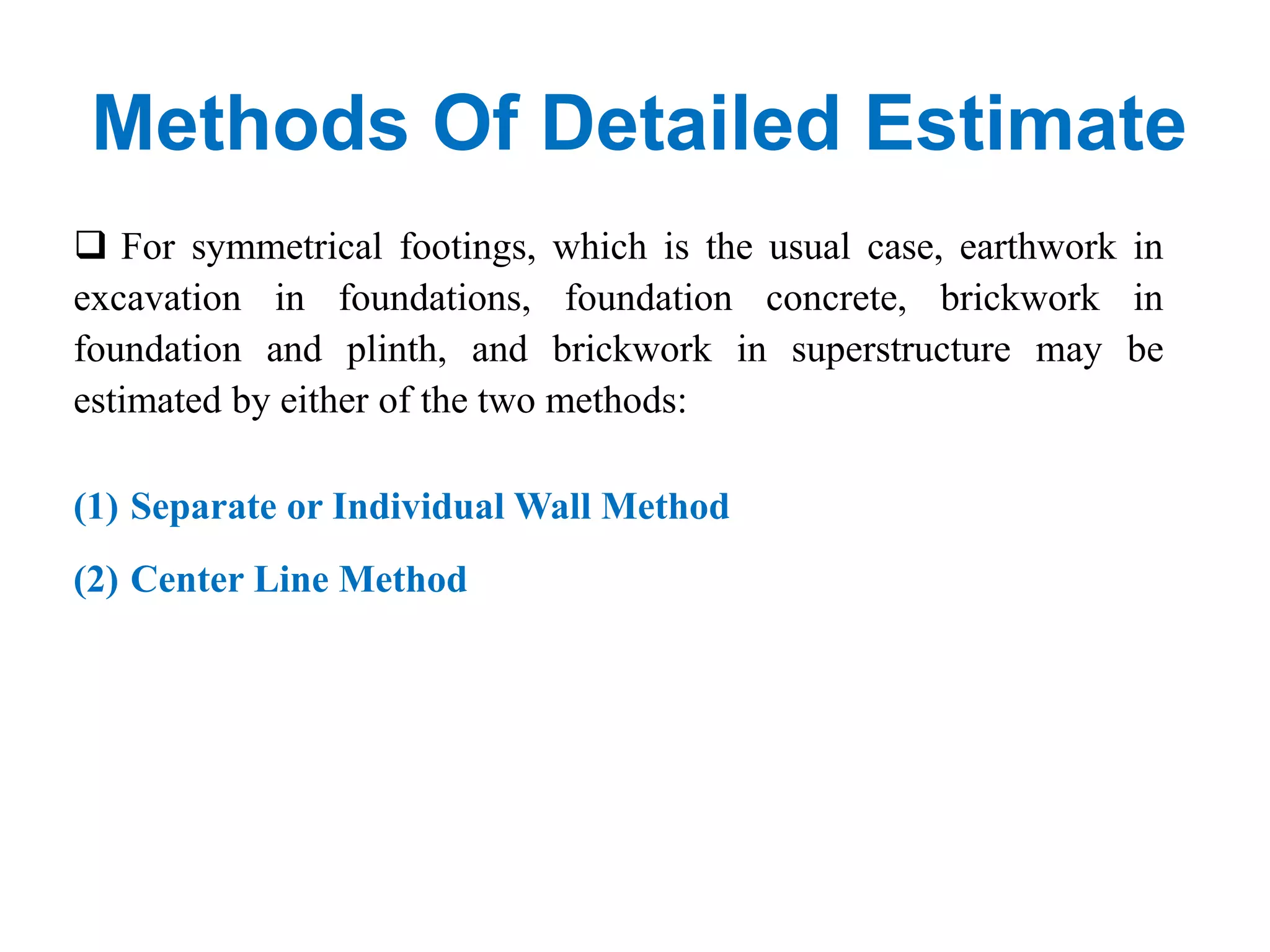 Methods Of Detailed Estimate

❑ For symmetrical footings, which is the usual case, earthwork in excavation in foundations, foundation concrete, brickwork in foundation and plinth, and brickwork in superstructure may be estimated by either of the two methods:

(1) Separate or Individual Wall Method

(2) Center Line Method